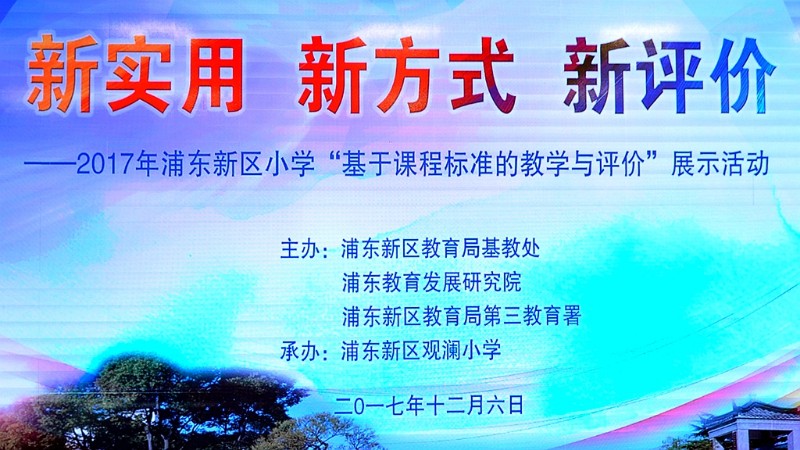 新实用 新方式 新评价

——2017年浦东新区小学“基于课程标准的教学与评价”展示活动

主办：浦东新区教育局基教处
浦东教育发展研究院
浦东新区教育局第三教育署
承办：浦东新区观澜小学

二〇一七年十二月六日